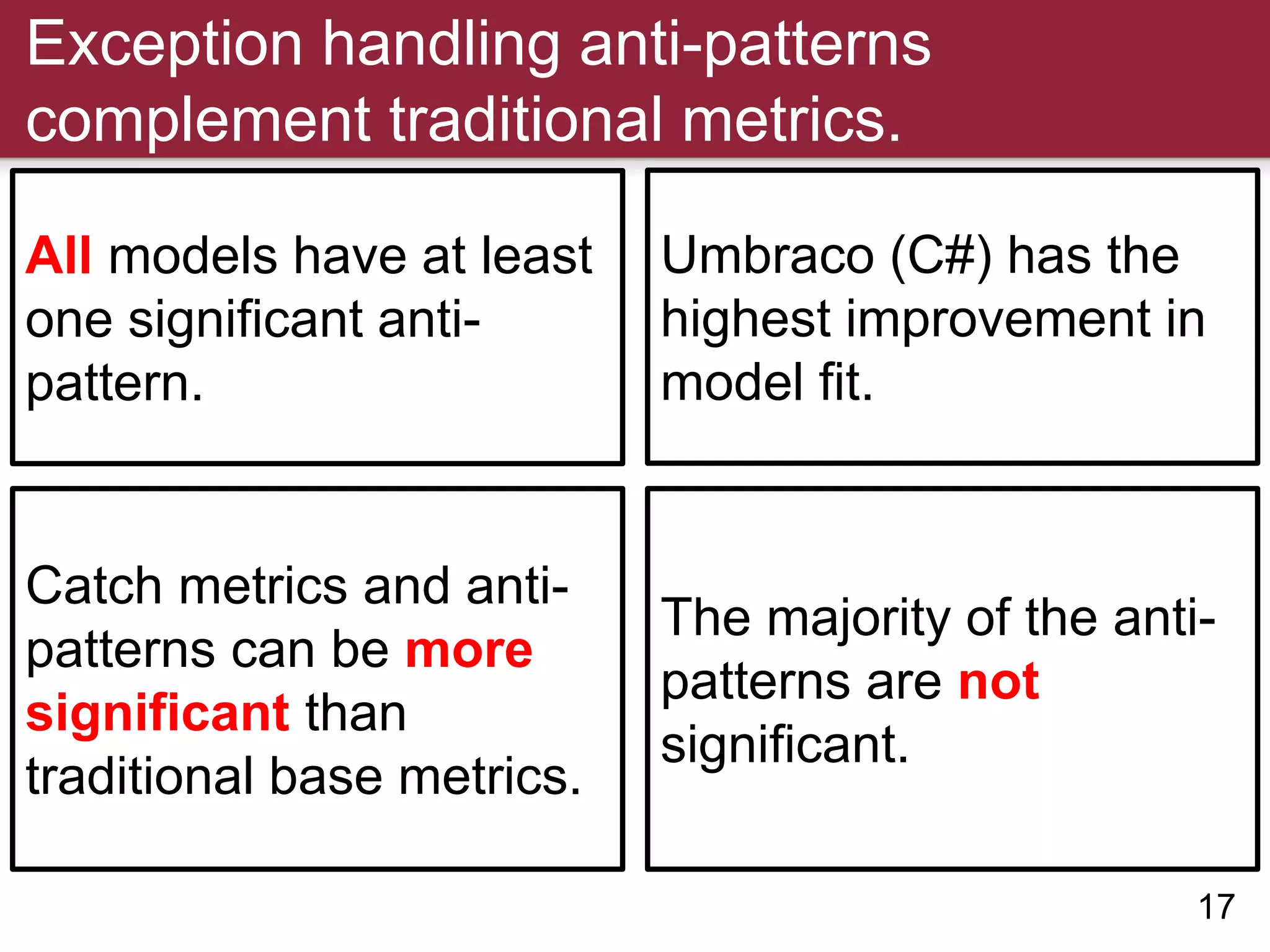 Exception handling anti-patterns complement traditional metrics.

All models have at least one significant anti-pattern.

Umbraco (C#) has the highest improvement in model fit.

Catch metrics and anti-patterns can be more significant than traditional base metrics.

The majority of the anti-patterns are not significant.

17